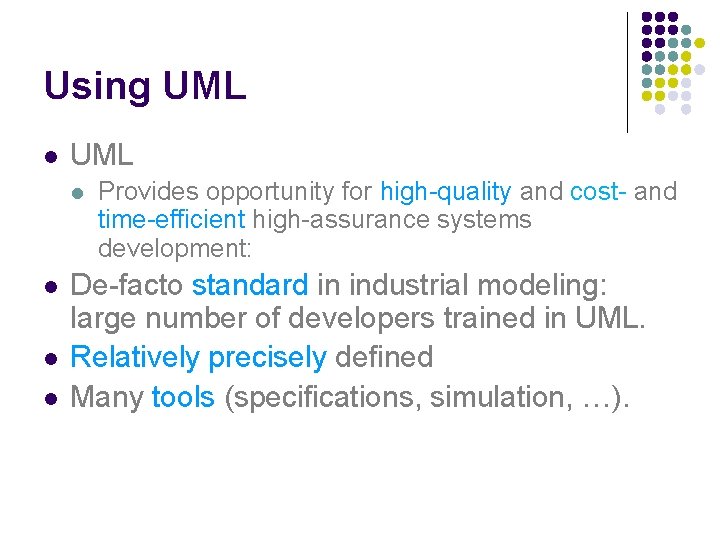 Using UML

- UML
  - Provides opportunity for high-quality and cost- and time-efficient high-assurance systems development:
- De-facto standard in industrial modeling: large number of developers trained in UML.
- Relatively precisely defined
- Many tools (specifications, simulation, …).